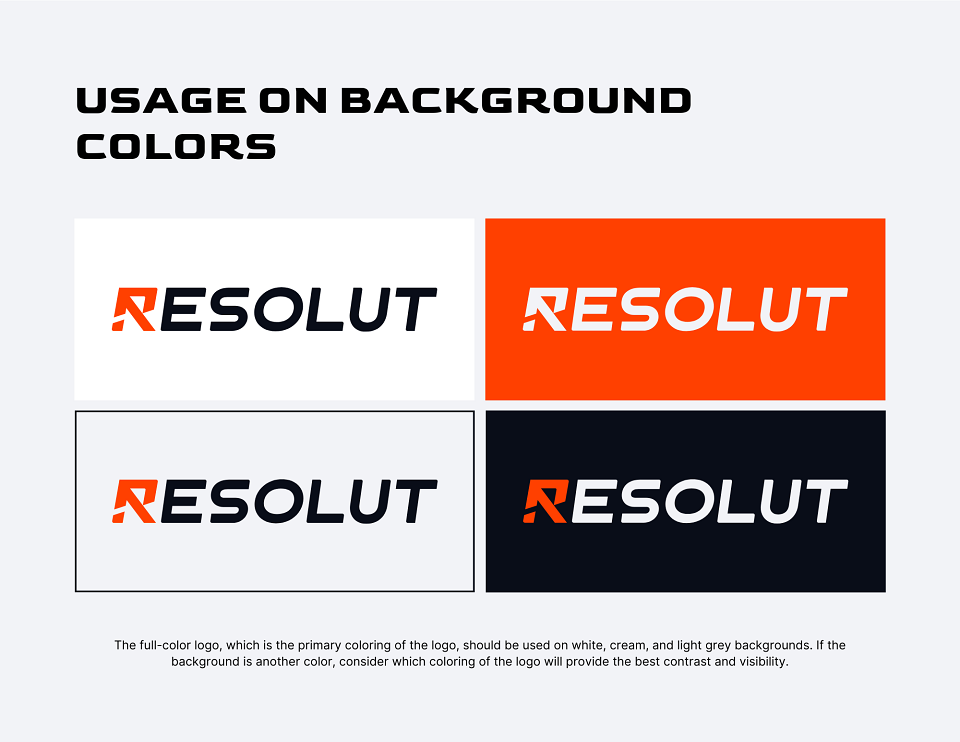 USAGE ON BACKGROUND COLORS

RESOLUT

RESOLUT

RESOLUT

RESOLUT

The full-color logo, which is the primary coloring of the logo, should be used on white, cream, and light grey backgrounds. If the background is another color, consider which coloring of the logo will provide the best contrast and visibility.